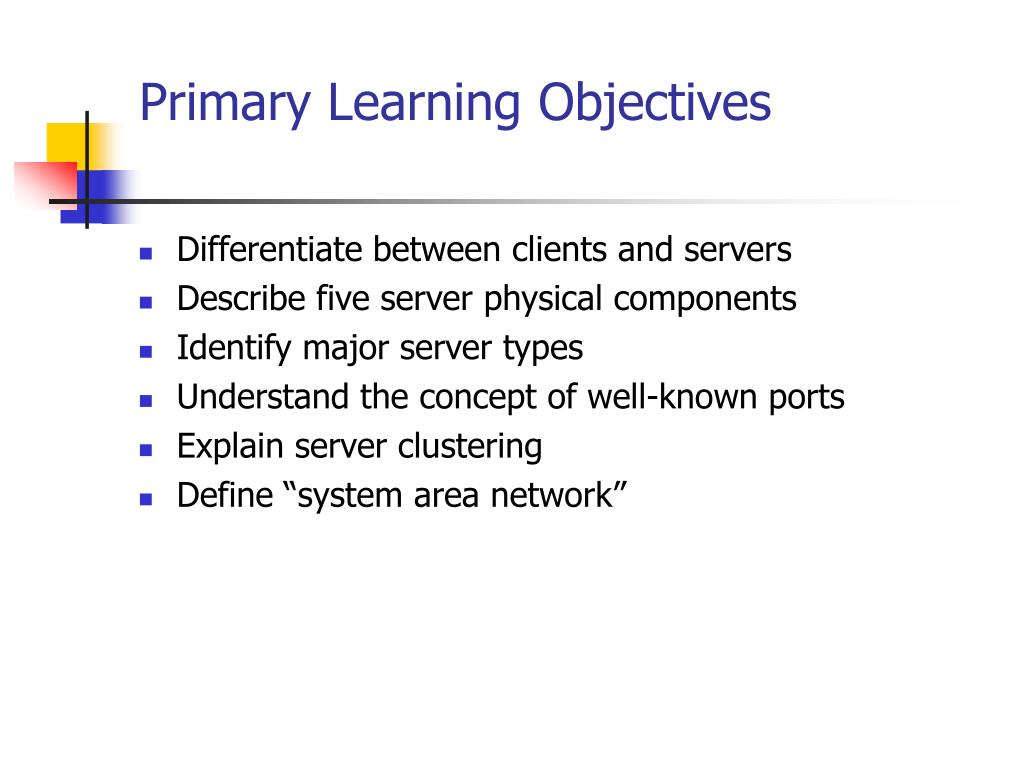 Primary Learning Objectives

- Differentiate between clients and servers
- Describe five server physical components
- Identify major server types
- Understand the concept of well-known ports
- Explain server clustering
- Define “system area network”